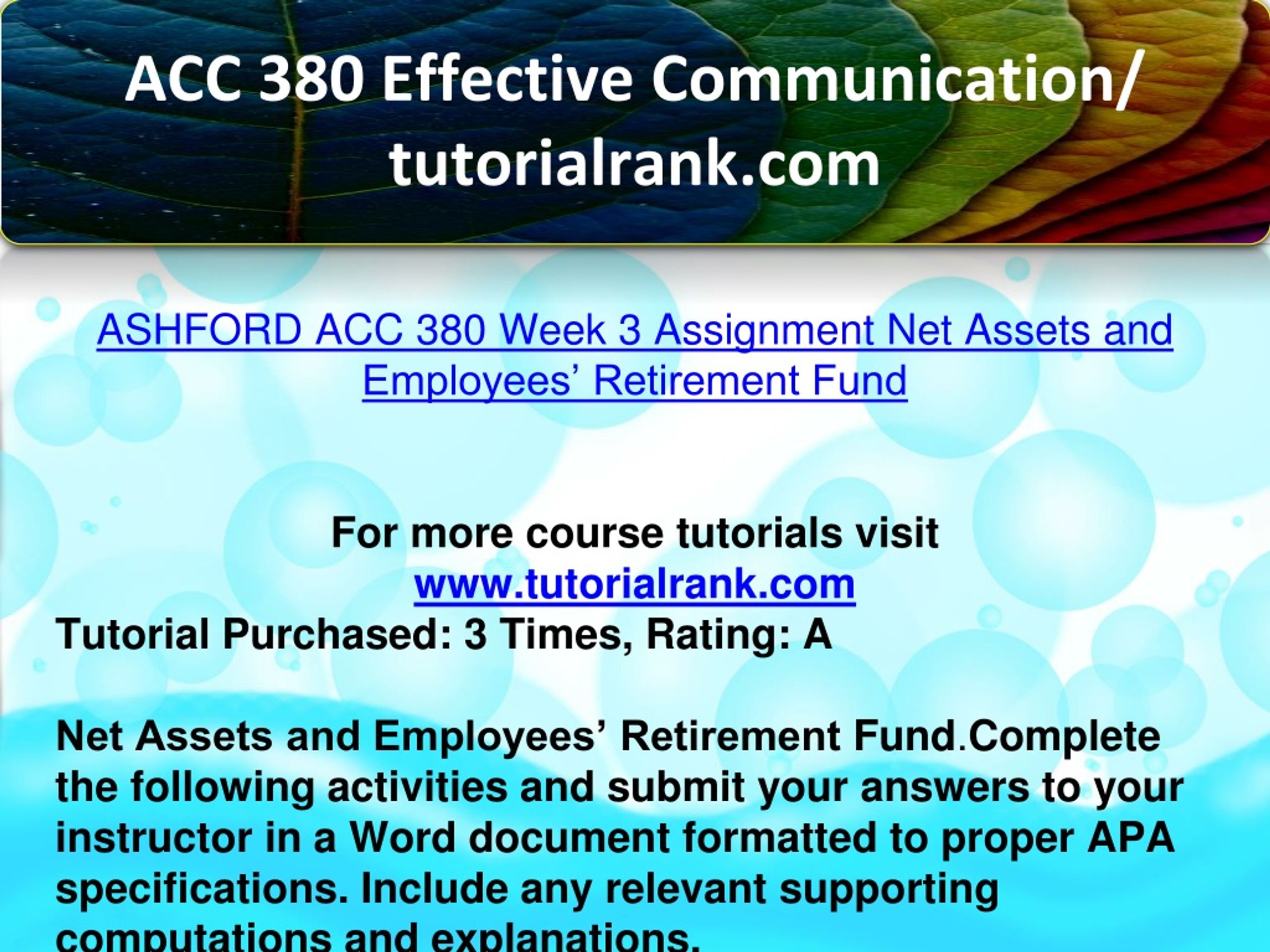 ACC 380 Effective Communication/ tutorialrank.com

ASHFORD ACC 380 Week 3 Assignment Net Assets and Employees' Retirement Fund

For more course tutorials visit
www.tutorialrank.com
Tutorial Purchased: 3 Times, Rating: A

Net Assets and Employees' Retirement Fund.Complete the following activities and submit your answers to your instructor in a Word document formatted to proper APA specifications. Include any relevant supporting computations and explanations.